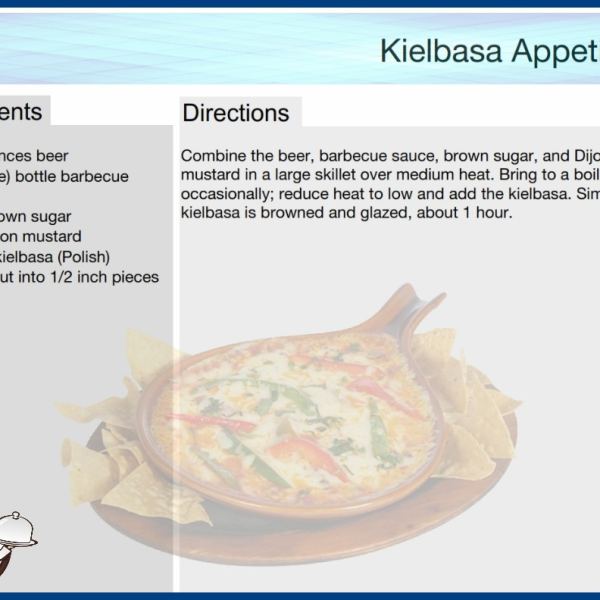 Kielbasa Appet

ents

nces beer
e) bottle barbecue

own sugar
on mustard
kielbasa (Polish)
ut into 1/2 inch pieces

Directions

Combine the beer, barbecue sauce, brown sugar, and Dijo mustard in a large skillet over medium heat. Bring to a boil occasionally; reduce heat to low and add the kielbasa. Sim kielbasa is browned and glazed, about 1 hour.